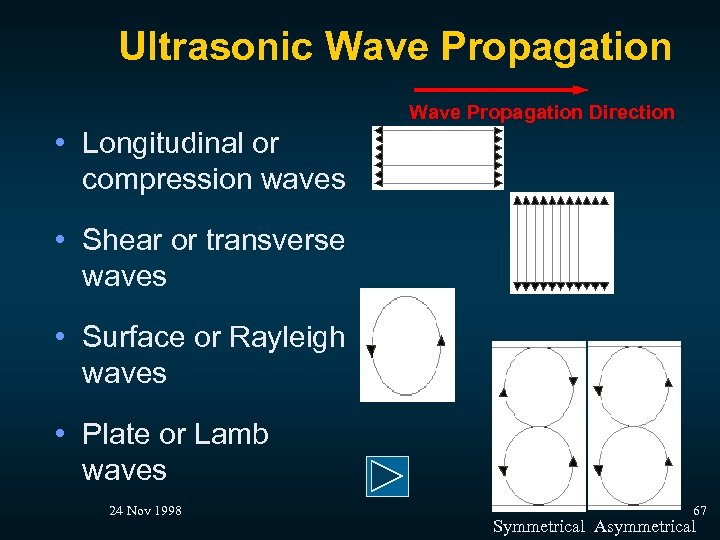 Ultrasonic Wave Propagation

Wave Propagation Direction

• Longitudinal or compression waves

• Shear or transverse waves

• Surface or Rayleigh waves

• Plate or Lamb waves

24 Nov 1998

67

Symmetrical Asymmetrical